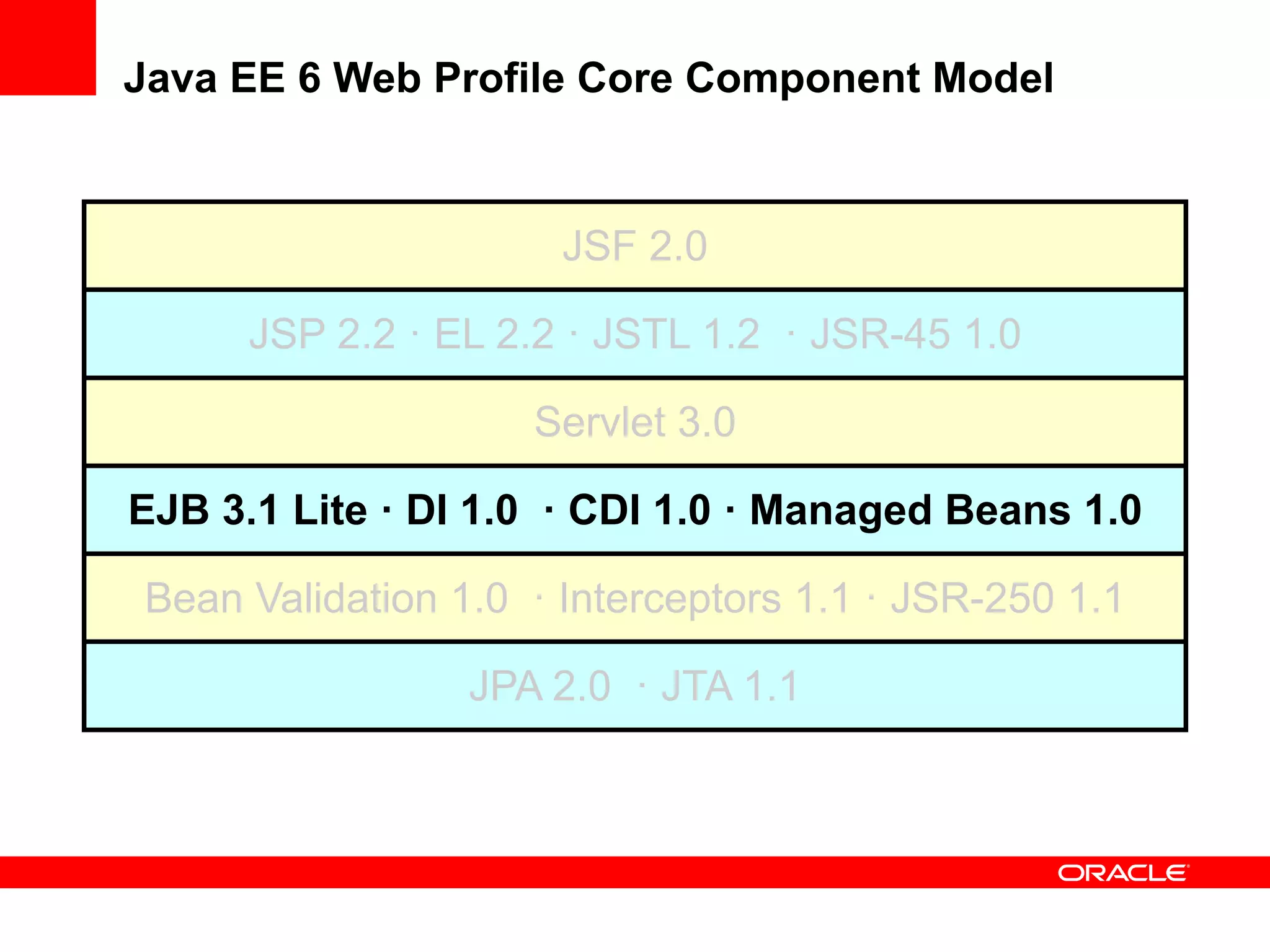 Java EE 6 Web Profile Core Component Model

JSF 2.0

JSP 2.2 · EL 2.2 · JSTL 1.2 · JSR-45 1.0

Servlet 3.0

EJB 3.1 Lite · DI 1.0 · CDI 1.0 · Managed Beans 1.0

Bean Validation 1.0 · Interceptors 1.1 · JSR-250 1.1

JPA 2.0 · JTA 1.1

ORACLE